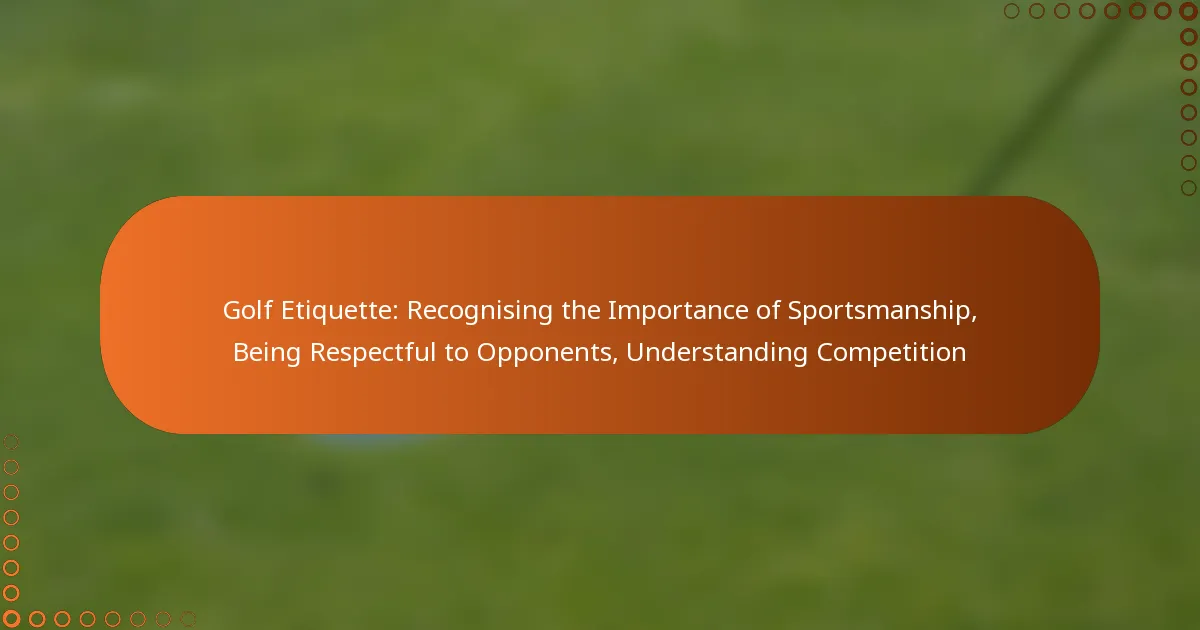 Golf Etiquette: Recognising the Importance of Sportsmanship, Being Respectful to Opponents, Understanding Competition